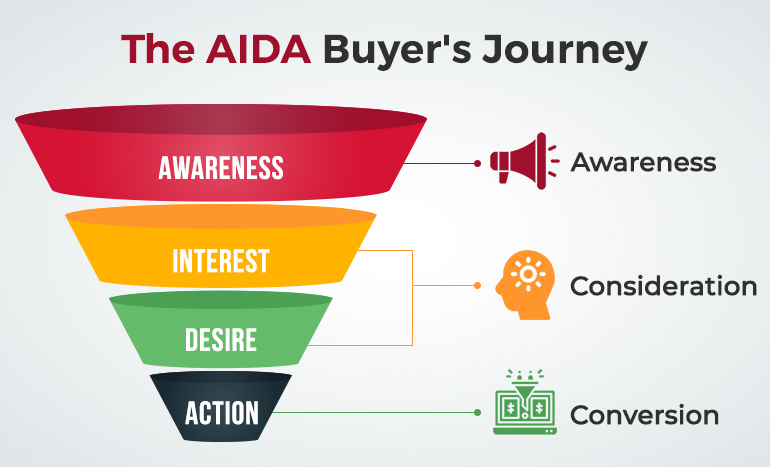 The AIDA Buyer's Journey

AWARENESS

INTEREST

DESIRE

ACTION

Awareness

Consideration

Conversion